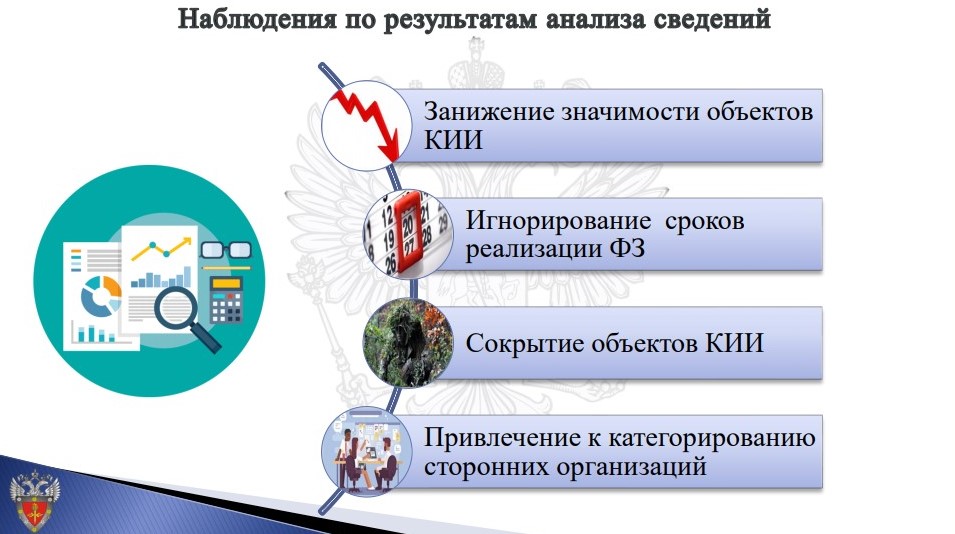 Наблюдения по результатам анализа сведений

Занижение значимости объектов КИИ

Игнорирование сроков реализации ФЗ

Сокрытие объектов КИИ

Привлечение к категорированию сторонних организаций